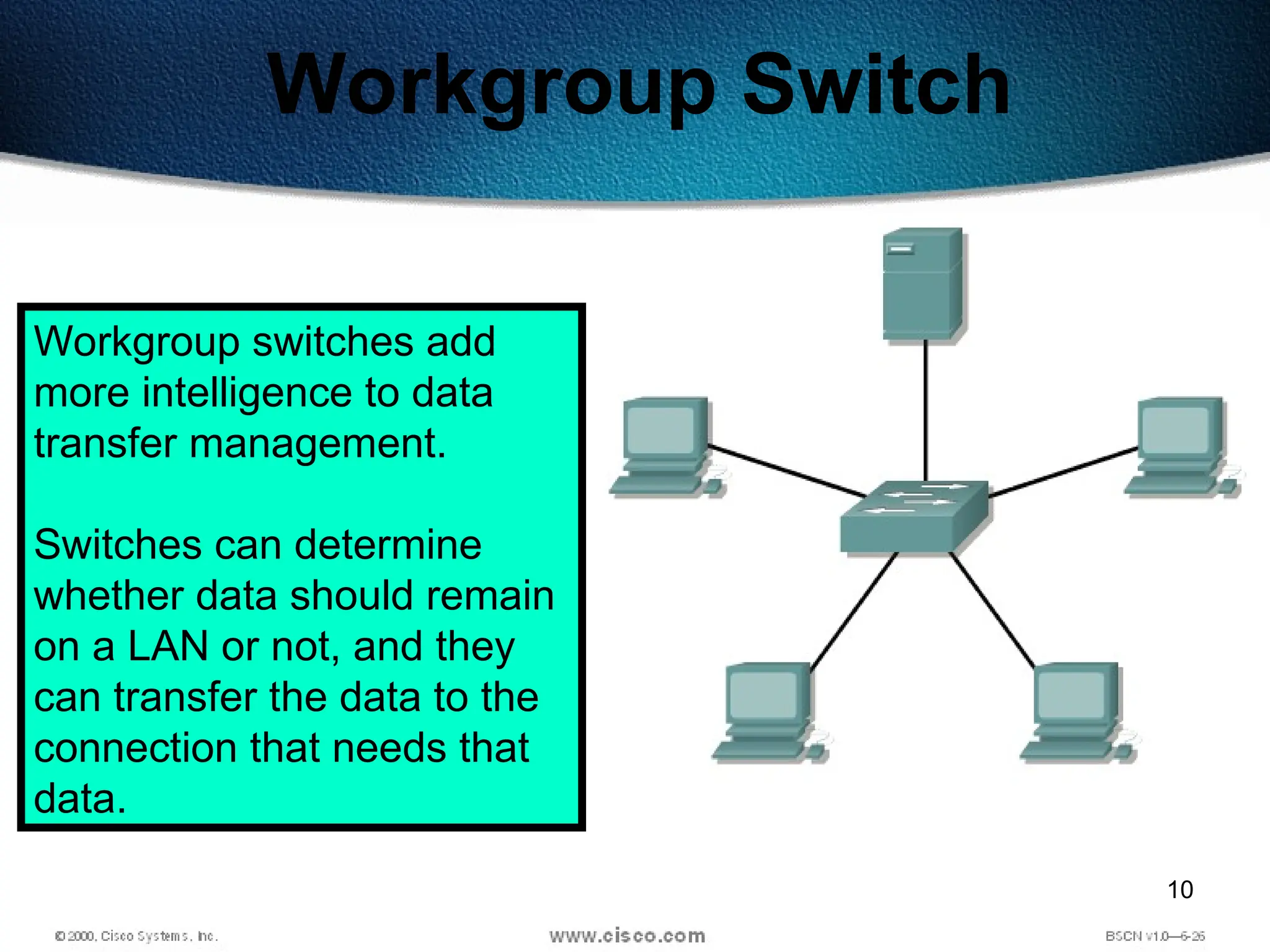 Workgroup Switch

Workgroup switches add more intelligence to data transfer management.

Switches can determine whether data should remain on a LAN or not, and they can transfer the data to the connection that needs that data.

10

© 2000, Cisco Systems, Inc.

www.cisco.com

BSCN v1.0—6-26